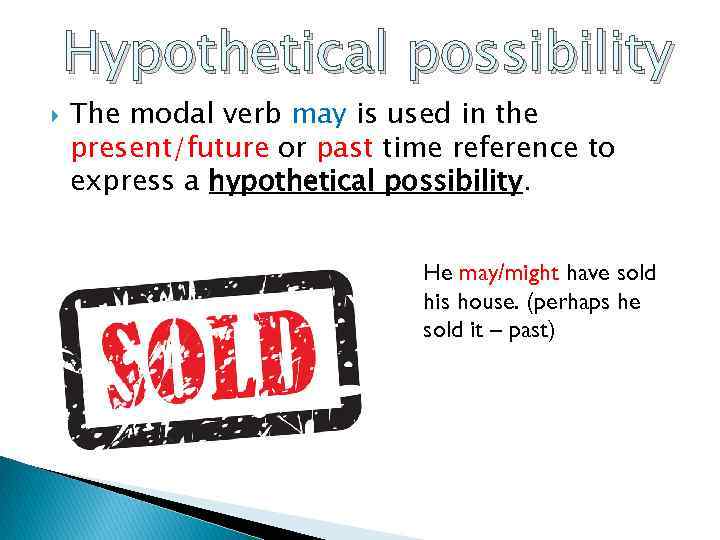 Hypothetical possibility

The modal verb may is used in the present/future or past time reference to express a hypothetical possibility.

SOLD

He may/might have sold his house. (perhaps he sold it – past)